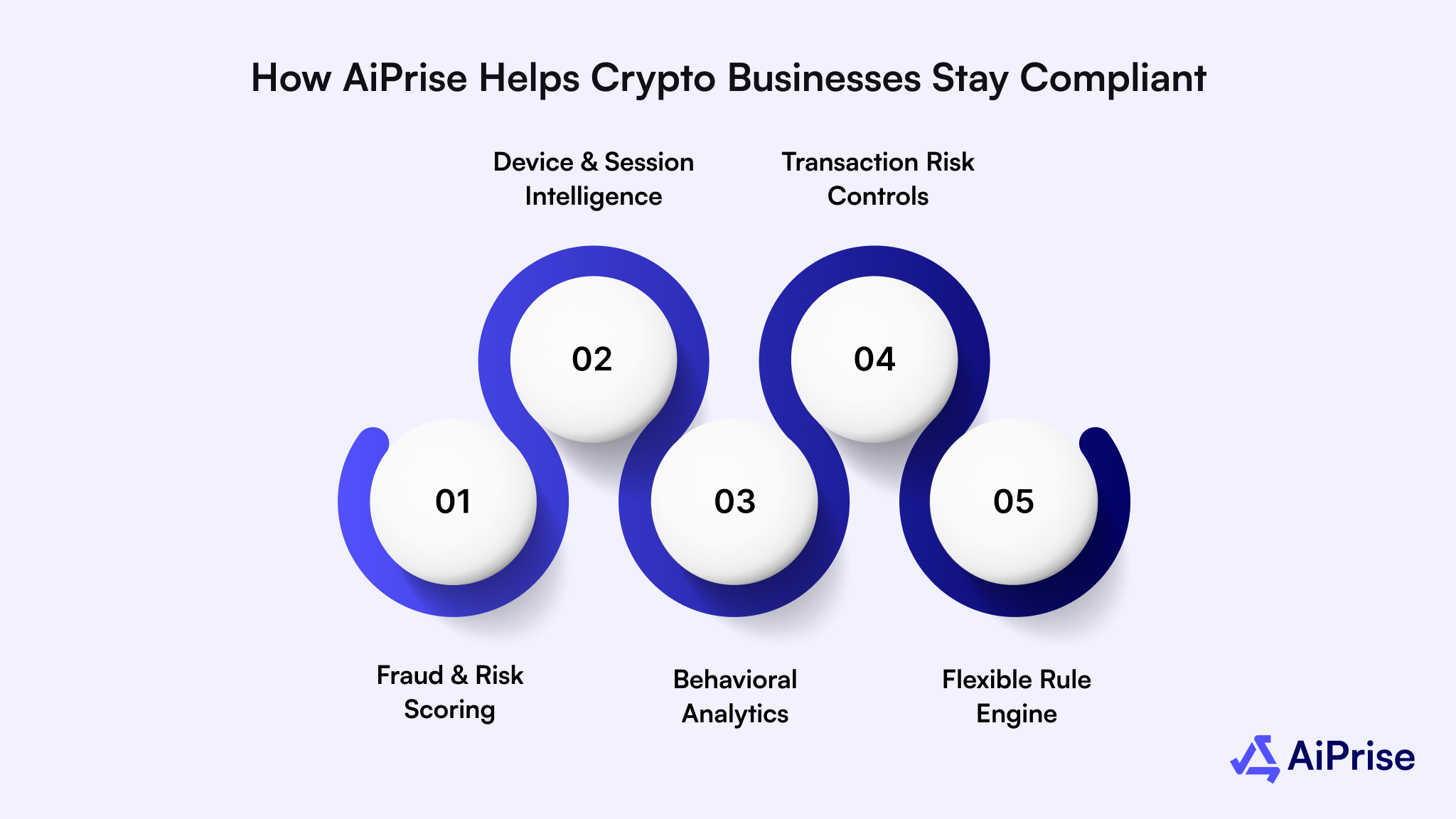 How AiPrise Helps Crypto Businesses Stay Compliant

Device & Session Intelligence

Transaction Risk Controls

02

04

01

03

05

Fraud & Risk Scoring

Behavioral Analytics

Flexible Rule Engine

AiPrise